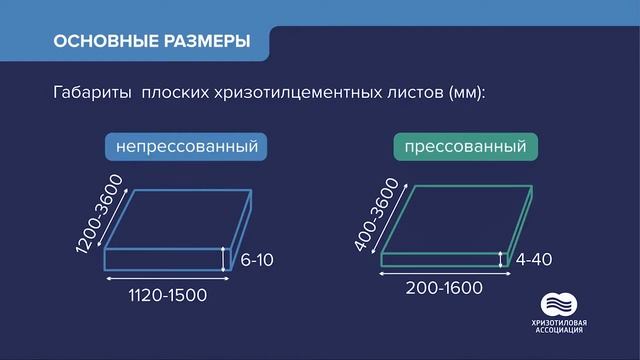 ОСНОВНЫЕ РАЗМЕРЫ

Габариты плоских хризотилцементных листов (мм):

непрессованный

1200-3600

6-10

1120-1500

прессованный

400-3600

4-40

200-1600

ХРИЗОТИЛОВАЯ АССОЦИАЦИЯ